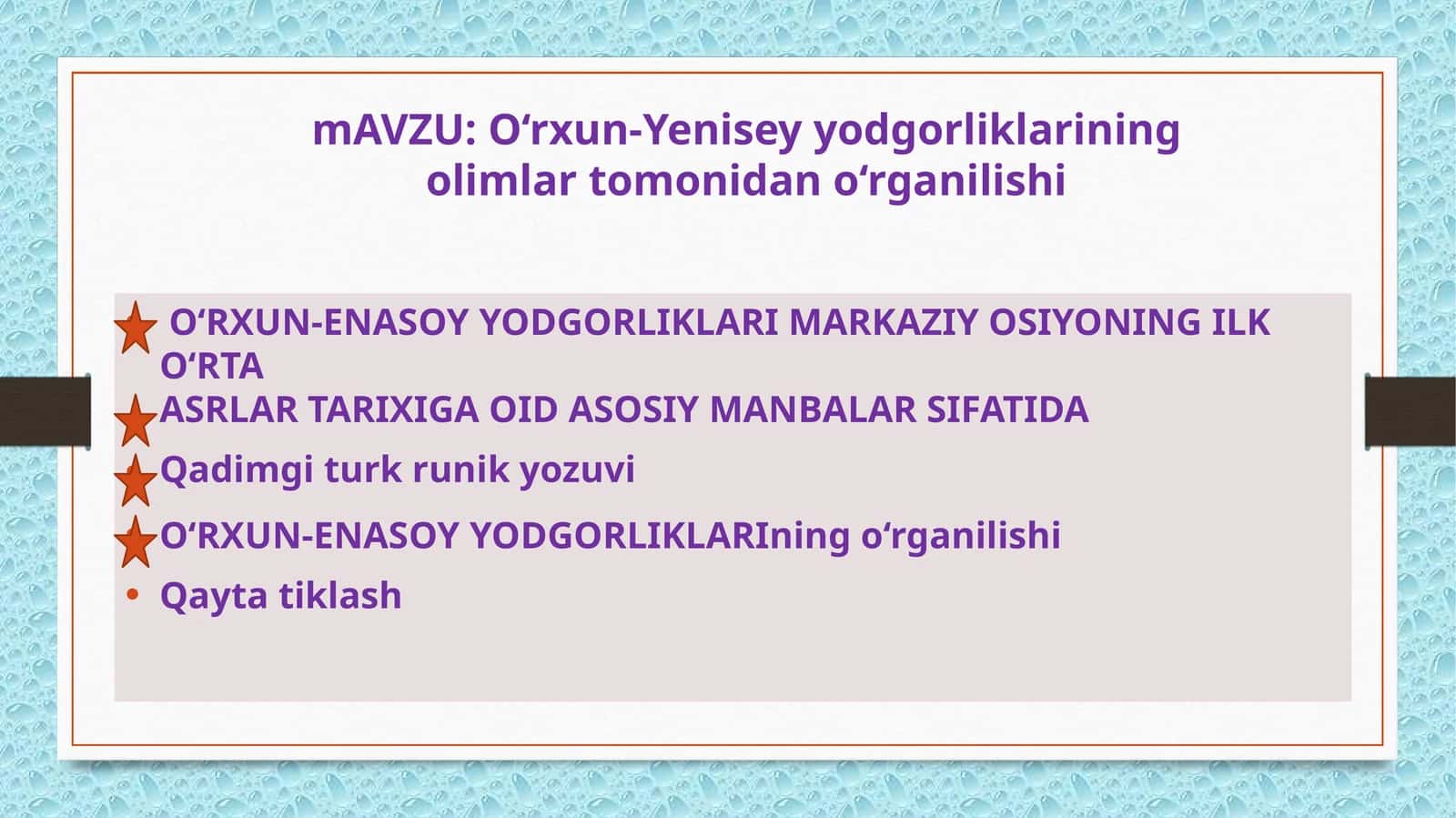 mAVZU: O‘rxun-Yenisey yodgorliklarining olimlar tomonidan o‘rganilishi

O‘RXUN-ENASOY YODGORLIKLARI MARKAZIY OSIYONING ILK O‘RTA

ASRLAR TARIXIGA OID ASOSIY MANBALAR SIFATIDA

Qadimgi turk runik yozuvi

O‘RXUN-ENASOY YODGORLIKLARIning o‘rganilishi

• Qayta tiklash